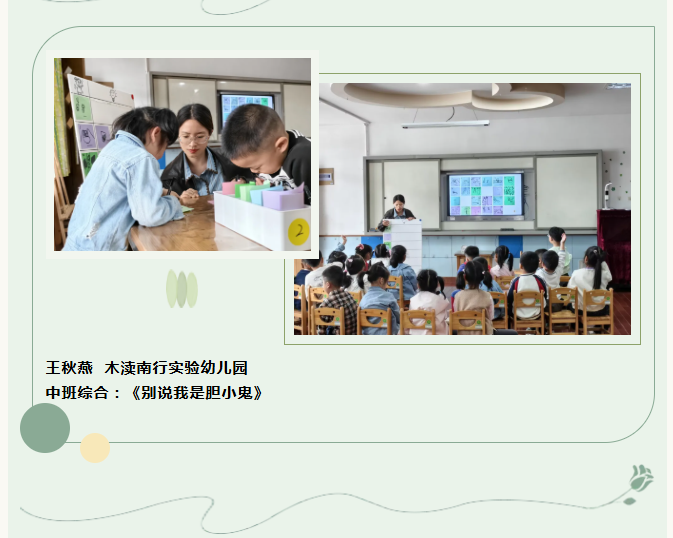 2

王秋燕　木渎南行实验幼儿园
中班综合：《别说我是胆小鬼》